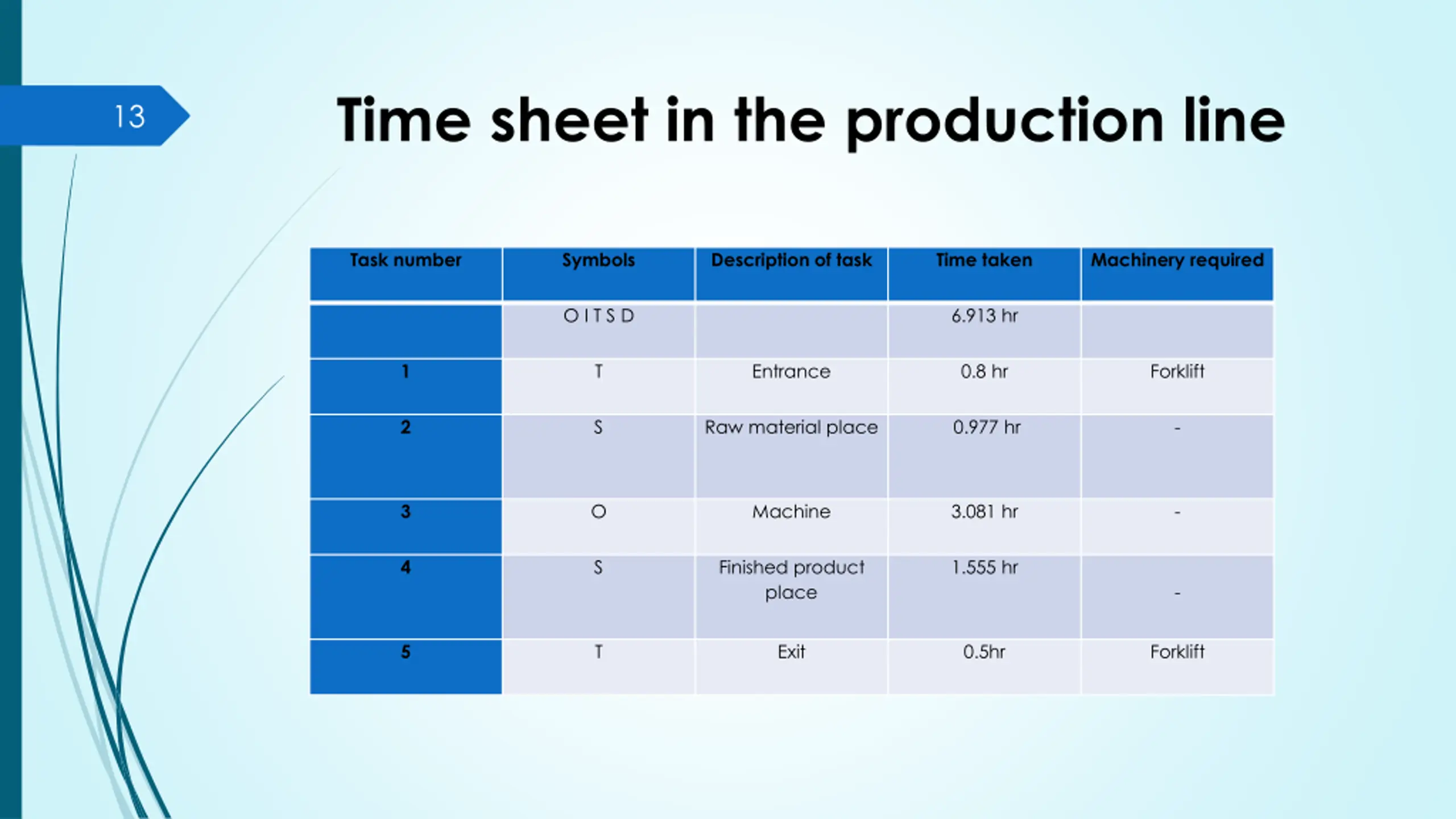 13

Time sheet in the production line

| Task number | Symbols | Description of task | Time taken | Machinery required |
|---|---|---|---|---|
| | O I T S D | | 6.913 hr | |
| 1 | T | Entrance | 0.8 hr | Forklift |
| 2 | S | Raw material place | 0.977 hr | - |
| 3 | O | Machine | 3.081 hr | - |
| 4 | S | Finished product place | 1.555 hr | - |
| 5 | T | Exit | 0.5hr | Forklift |